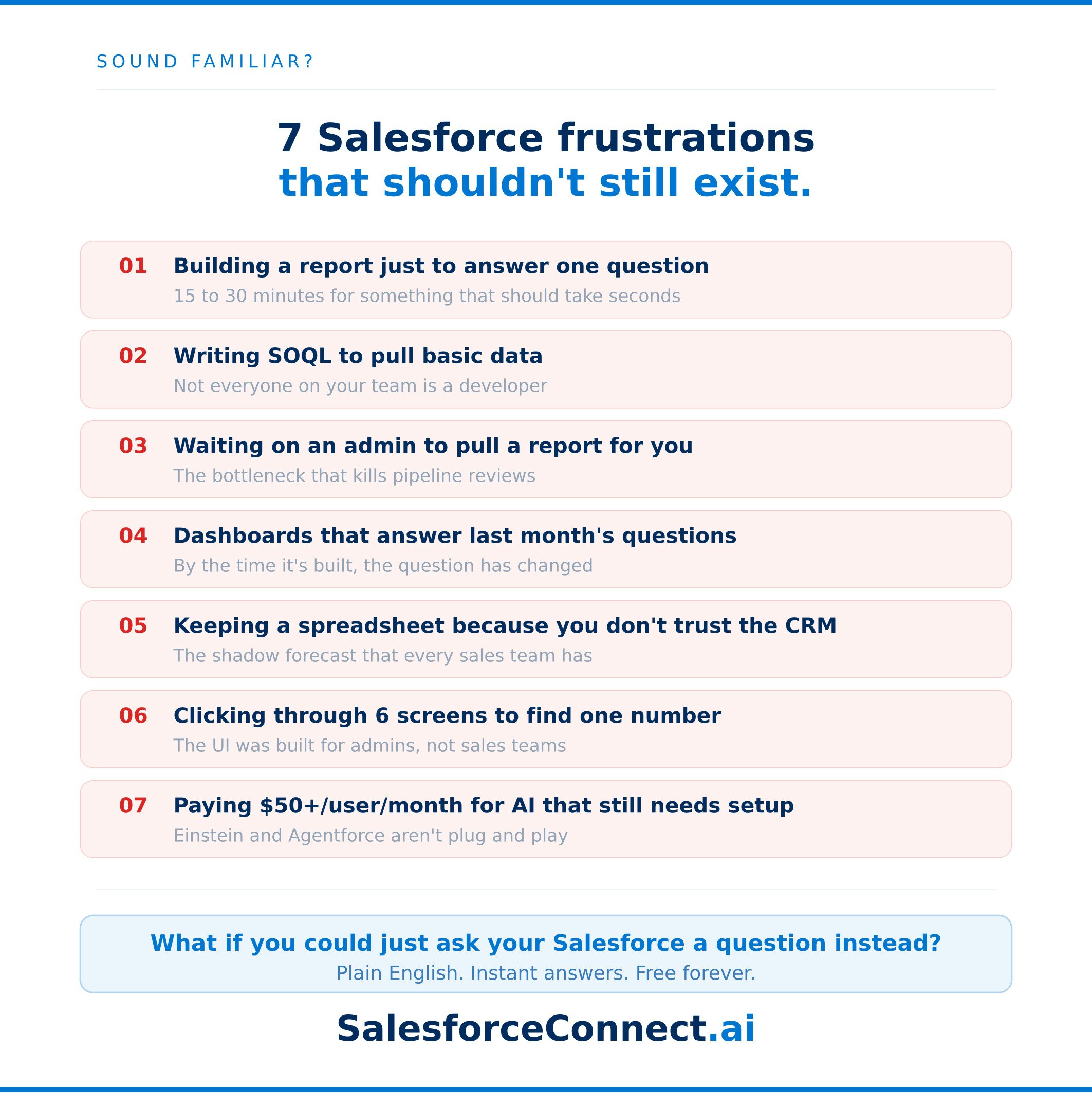 SOUND FAMILIAR?

7 Salesforce frustrations
that shouldn't still exist.

01 Building a report just to answer one question
15 to 30 minutes for something that should take seconds

02 Writing SOQL to pull basic data
Not everyone on your team is a developer

03 Waiting on an admin to pull a report for you
The bottleneck that kills pipeline reviews

04 Dashboards that answer last month's questions
By the time it's built, the question has changed

05 Keeping a spreadsheet because you don't trust the CRM
The shadow forecast that every sales team has

06 Clicking through 6 screens to find one number
The UI was built for admins, not sales teams

07 Paying \$50+/user/month for AI that still needs setup
Einstein and Agentforce aren't plug and play

What if you could just ask your Salesforce a question instead?
Plain English. Instant answers. Free forever.

SalesforceConnect.ai